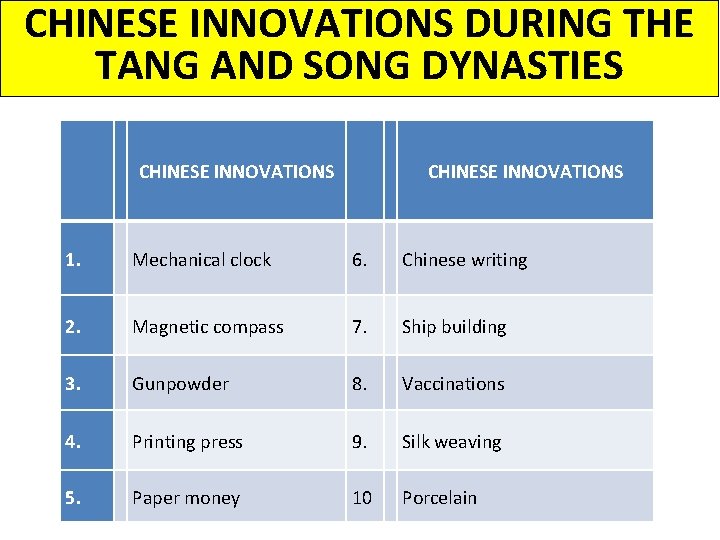 CHINESE INNOVATIONS DURING THE TANG AND SONG DYNASTIES

| | CHINESE INNOVATIONS | | CHINESE INNOVATIONS |
|---|---|---|---|
| 1. | Mechanical clock | 6. | Chinese writing |
| 2. | Magnetic compass | 7. | Ship building |
| 3. | Gunpowder | 8. | Vaccinations |
| 4. | Printing press | 9. | Silk weaving |
| 5. | Paper money | 10 | Porcelain |